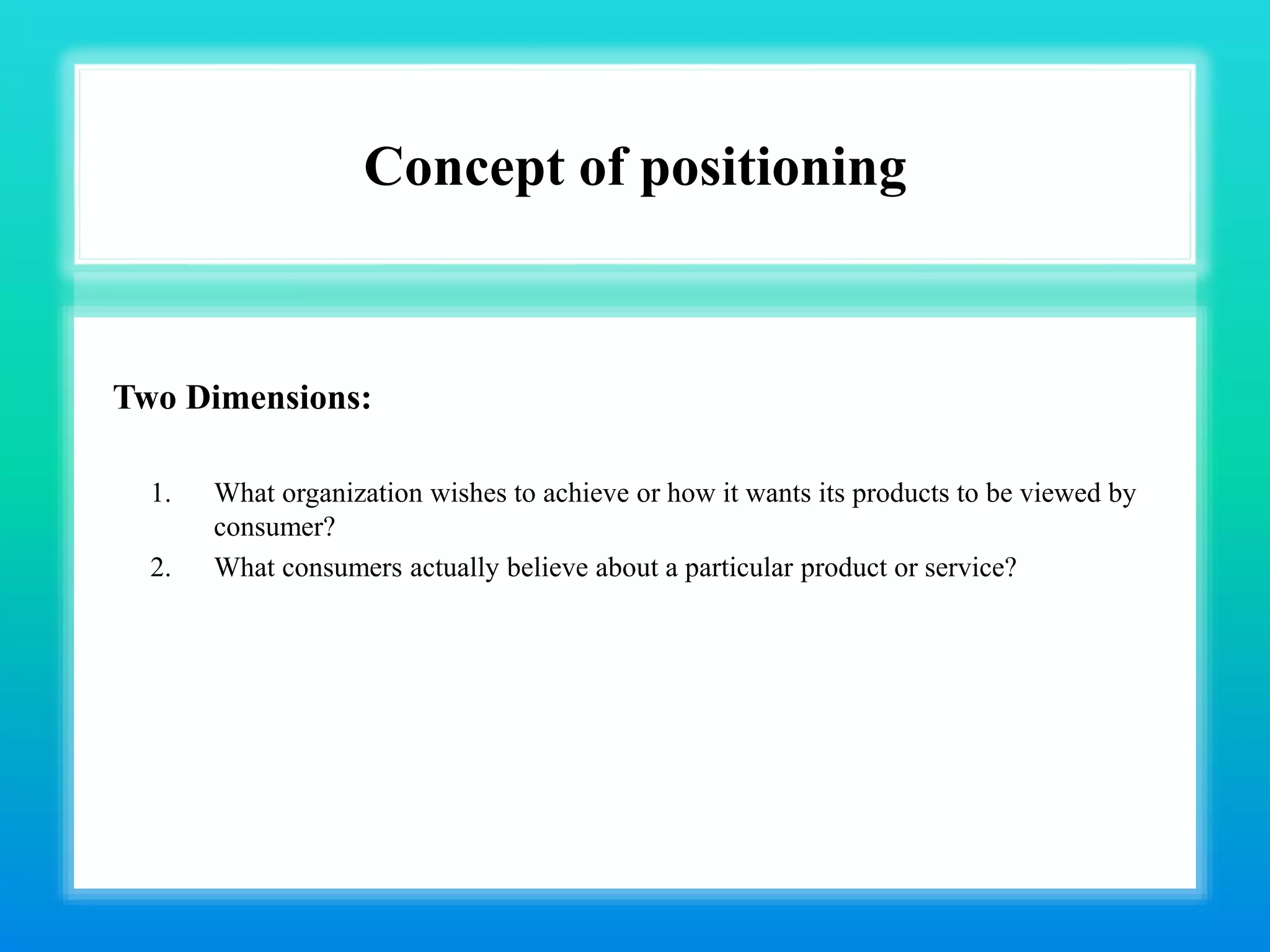 Concept of positioning

Two Dimensions:

1. What organization wishes to achieve or how it wants its products to be viewed by consumer?
2. What consumers actually believe about a particular product or service?